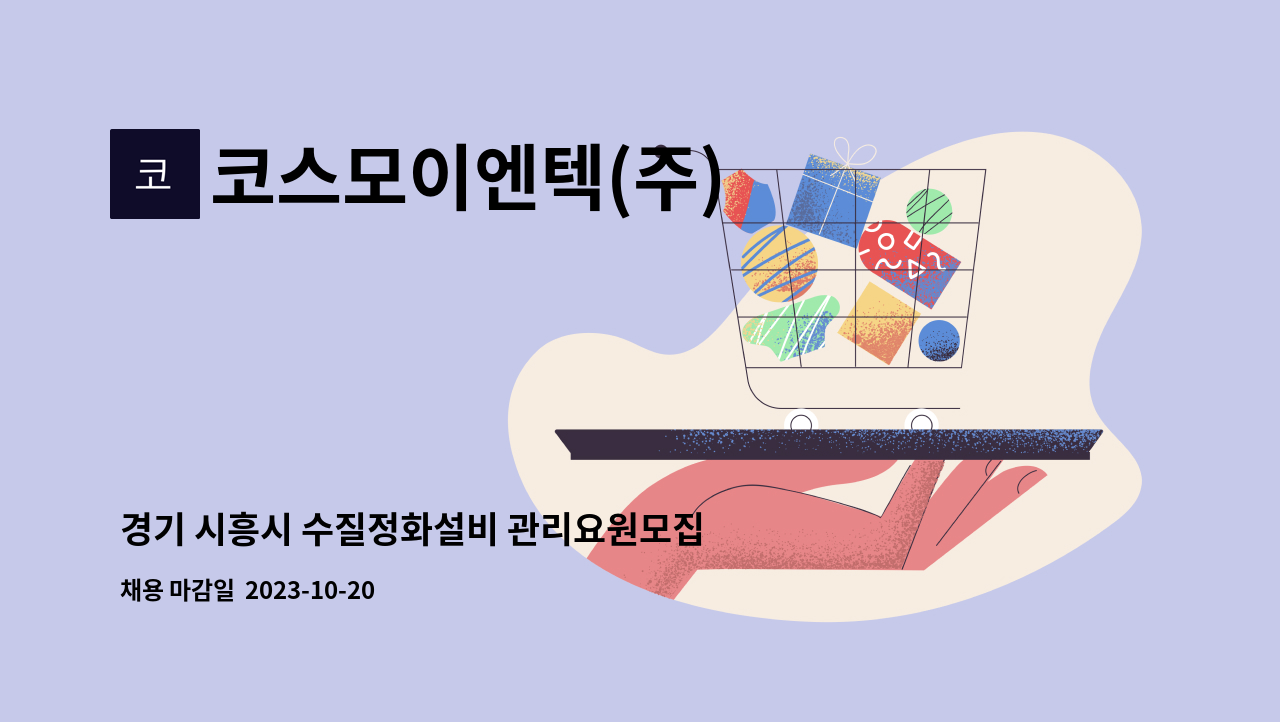 코

코스모이엔텍(주)

경기 시흥시 수질정화설비 관리요원모집

채용 마감일 2023-10-20